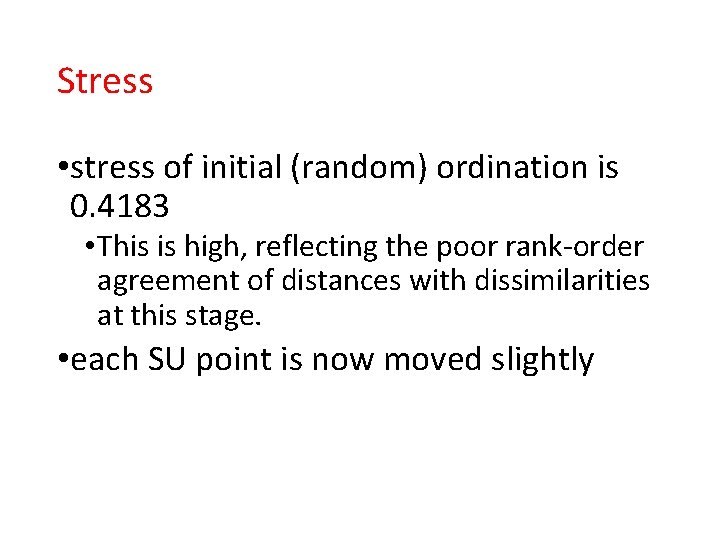 Stress

• stress of initial (random) ordination is 0.4183

• This is high, reflecting the poor rank-order agreement of distances with dissimilarities at this stage.

• each SU point is now moved slightly